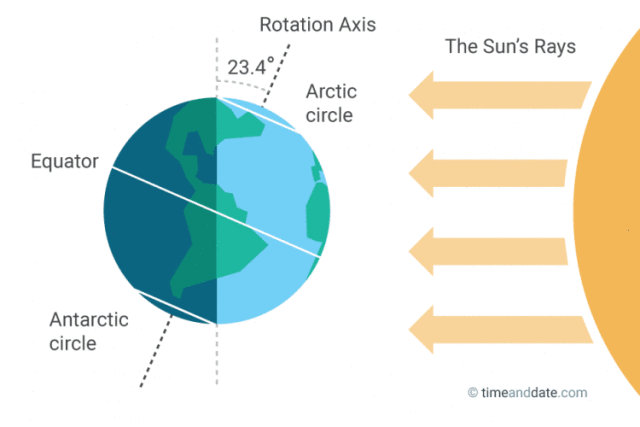 Rotation Axis

23.4°

The Sun's Rays

Arctic circle

Equator

Antarctic circle

© timeanddate.com